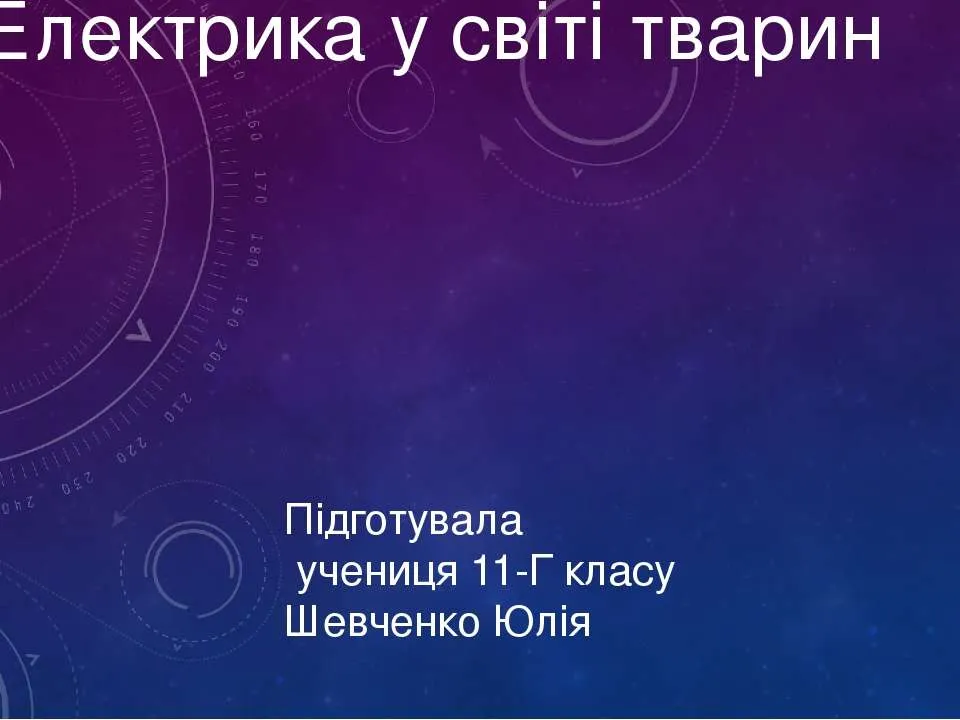 Електрика у світі тварин

Підготувала
учениця 11-Г класу
Шевченко Юлія